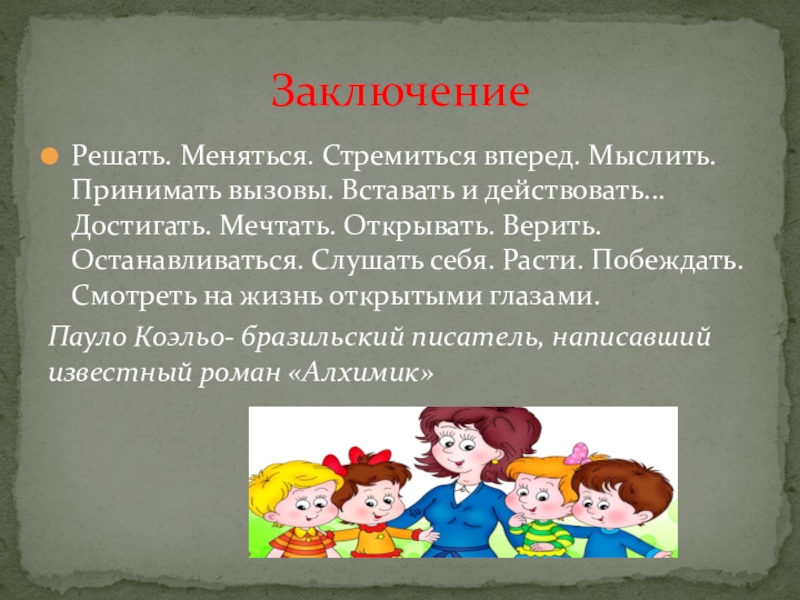 Заключение

Решать. Меняться. Стремиться вперед. Мыслить. Принимать вызовы. Вставать и действовать… Достигать. Мечтать. Открывать. Верить. Останавливаться. Слушать себя. Расти. Побеждать. Смотреть на жизнь открытыми глазами.

Пауло Коэльо- бразильский писатель, написавший известный роман «Алхимик»